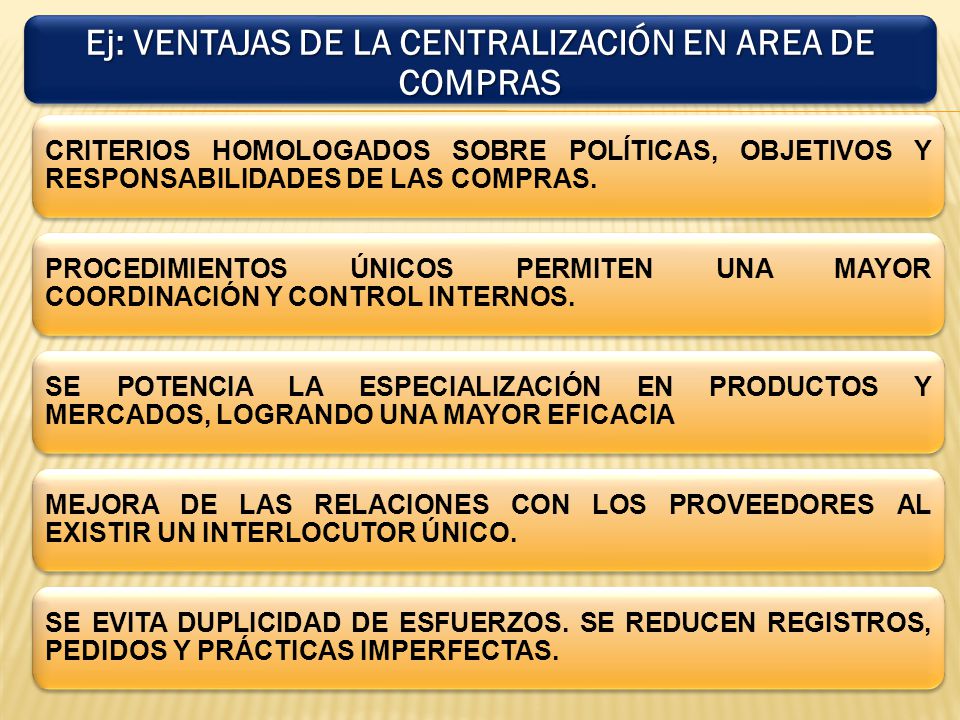 Ej: VENTAJAS DE LA CENTRALIZACIÓN EN AREA DE COMPRAS

CRITERIOS HOMOLOGADOS SOBRE POLÍTICAS, OBJETIVOS Y RESPONSABILIDADES DE LAS COMPRAS.

PROCEDIMIENTOS ÚNICOS PERMITEN UNA MAYOR COORDINACIÓN Y CONTROL INTERNOS.

SE POTENCIA LA ESPECIALIZACIÓN EN PRODUCTOS Y MERCADOS, LOGRANDO UNA MAYOR EFICACIA

MEJORA DE LAS RELACIONES CON LOS PROVEEDORES AL EXISTIR UN INTERLOCUTOR ÚNICO.

SE EVITA DUPLICIDAD DE ESFUERZOS. SE REDUCEN REGISTROS, PEDIDOS Y PRÁCTICAS IMPERFECTAS.